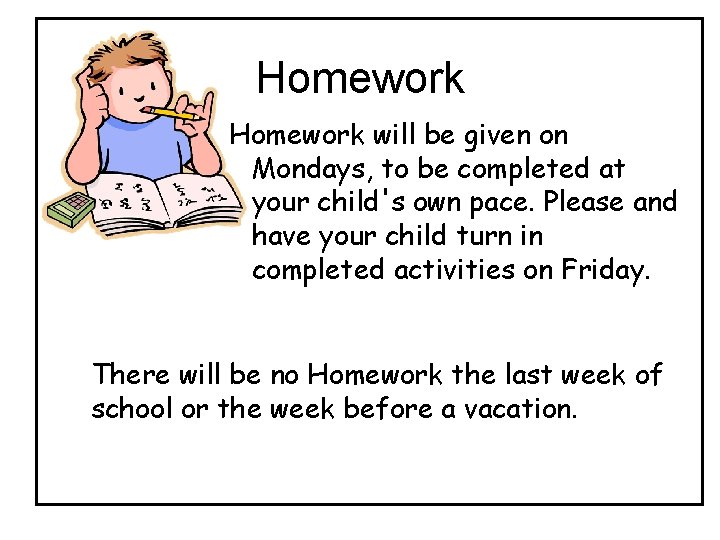 Homework

Homework will be given on Mondays, to be completed at your child's own pace. Please and have your child turn in completed activities on Friday.

There will be no Homework the last week of school or the week before a vacation.